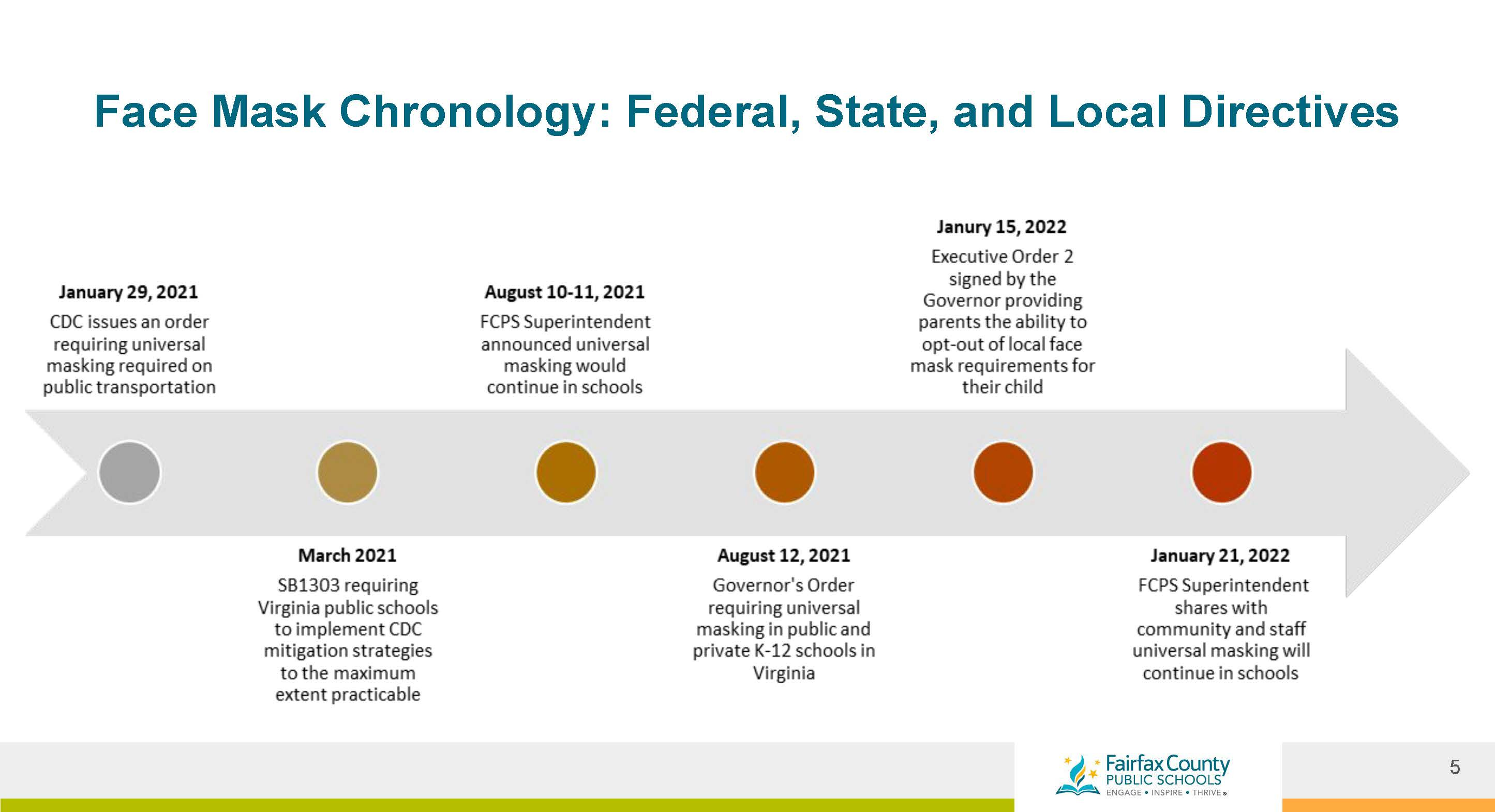 Face Mask Chronology: Federal, State, and Local Directives

January 29, 2021
CDC issues an order requiring universal masking required on public transportation

March 2021
SB1303 requiring Virginia public schools to implement CDC mitigation strategies to the maximum extent practicable

August 10-11, 2021
FCPS Superintendent announced universal masking would continue in schools

August 12, 2021
Governor's Order requiring universal masking in public and private K-12 schools in Virginia

Janury 15, 2022
Executive Order 2 signed by the Governor providing parents the ability to opt-out of local face mask requirements for their child

January 21, 2022
FCPS Superintendent shares with community and staff universal masking will continue in schools

Fairfax County
PUBLIC SCHOOLS
ENGAGE • INSPIRE • THRIVE

5